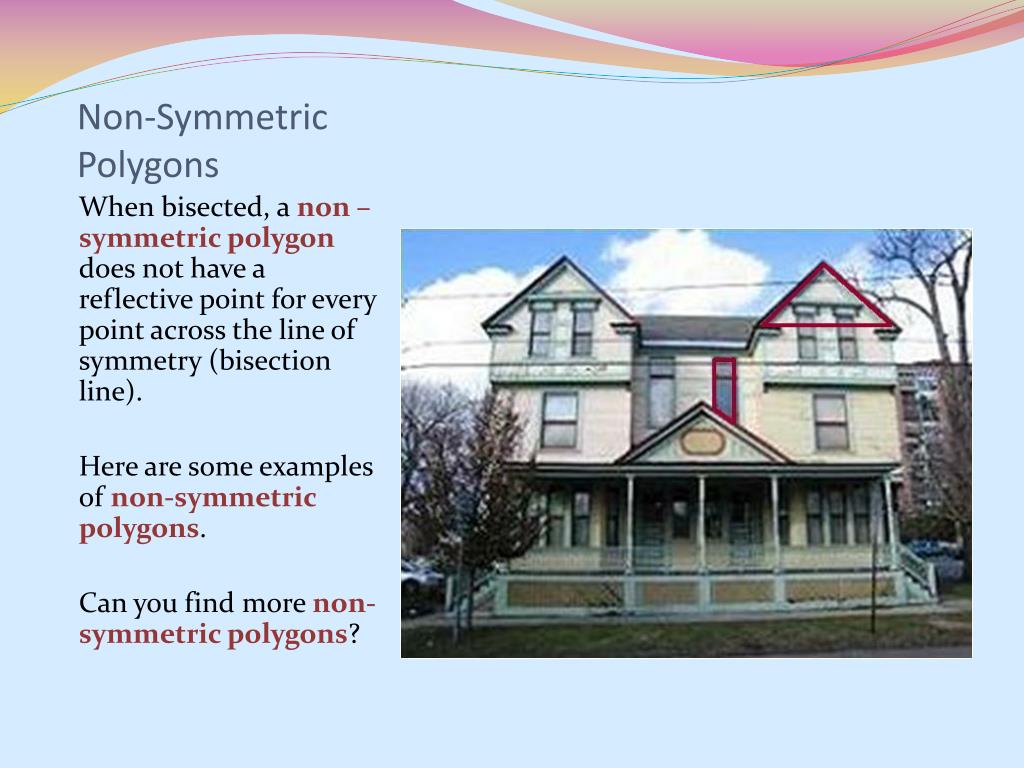 Non-Symmetric Polygons

When bisected, a non – symmetric polygon does not have a reflective point for every point across the line of symmetry (bisection line).

Here are some examples of non-symmetric polygons.

Can you find more non-symmetric polygons?